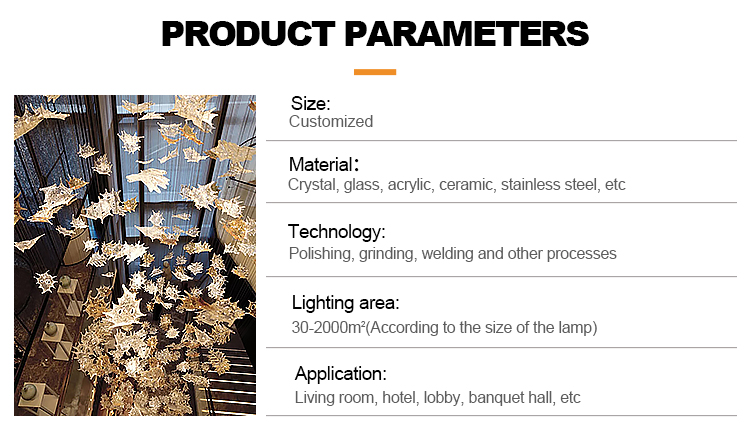 PRODUCT PARAMETERS

Size:
Customized

Material:
Crystal, glass, acrylic, ceramic, stainless steel, etc

Technology:
Polishing, grinding, welding and other processes

Lighting area:
30-2000m²(According to the size of the lamp)

Application:
Living room, hotel, lobby, banquet hall, etc